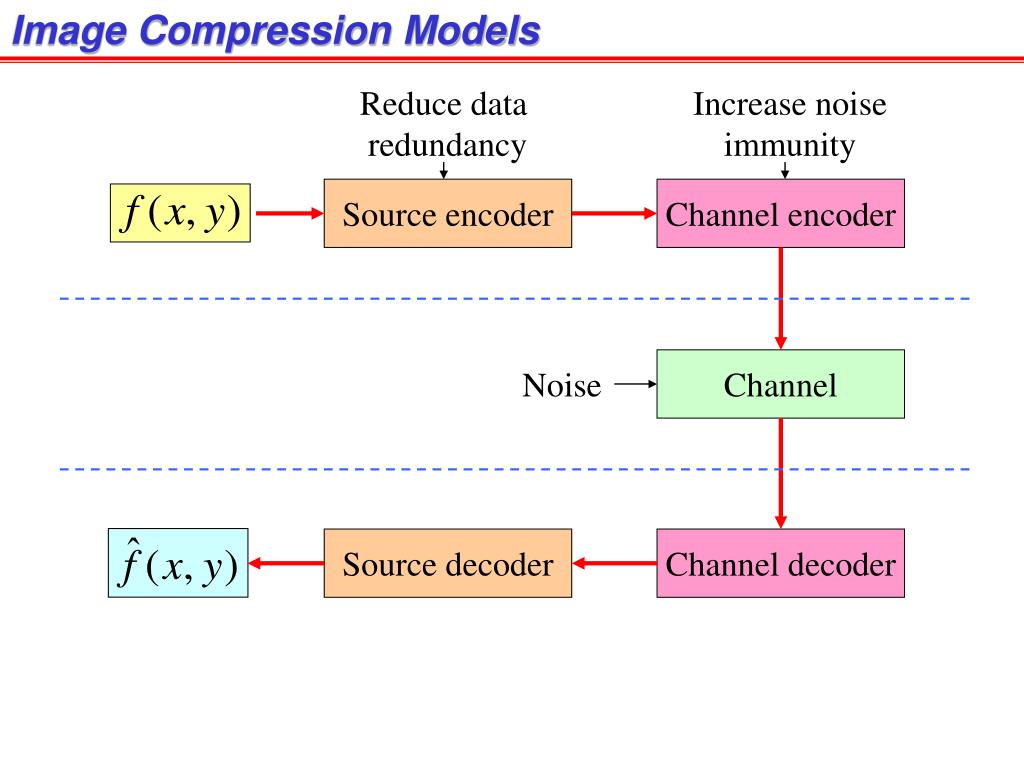 Image Compression Models

Reduce data redundancy

Increase noise immunity

$f(x, y)$

Source encoder

Channel encoder

Noise

Channel

$\hat{f}(x, y)$

Source decoder

Channel decoder